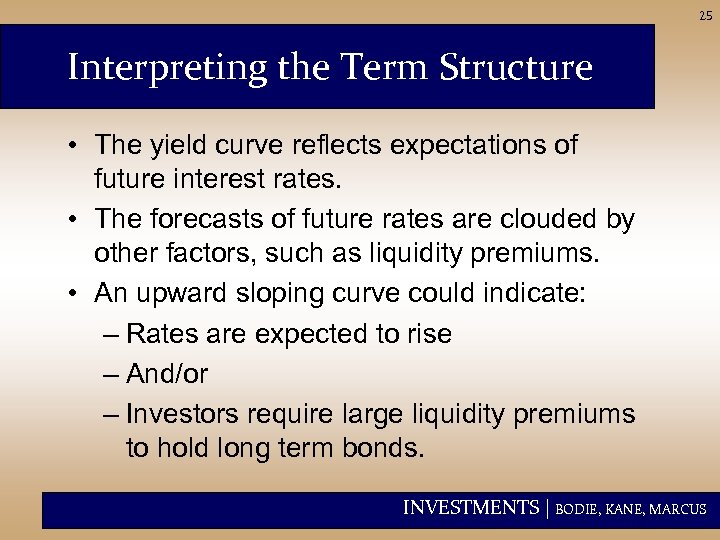 25

Interpreting the Term Structure

• The yield curve reflects expectations of future interest rates.

• The forecasts of future rates are clouded by other factors, such as liquidity premiums.

• An upward sloping curve could indicate:

– Rates are expected to rise

– And/or

– Investors require large liquidity premiums to hold long term bonds.

INVESTMENTS | BODIE, KANE, MARCUS